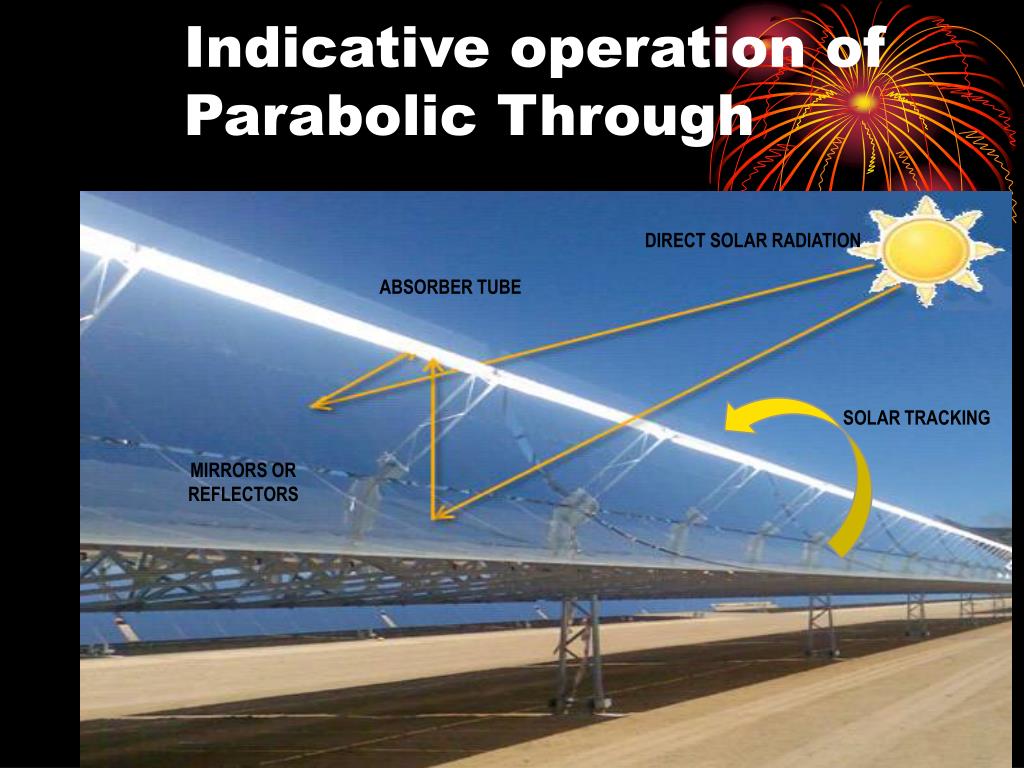 Indicative operation of Parabolic Through

DIRECT SOLAR RADIATION

ABSORBER TUBE

SOLAR TRACKING

MIRRORS OR REFLECTORS